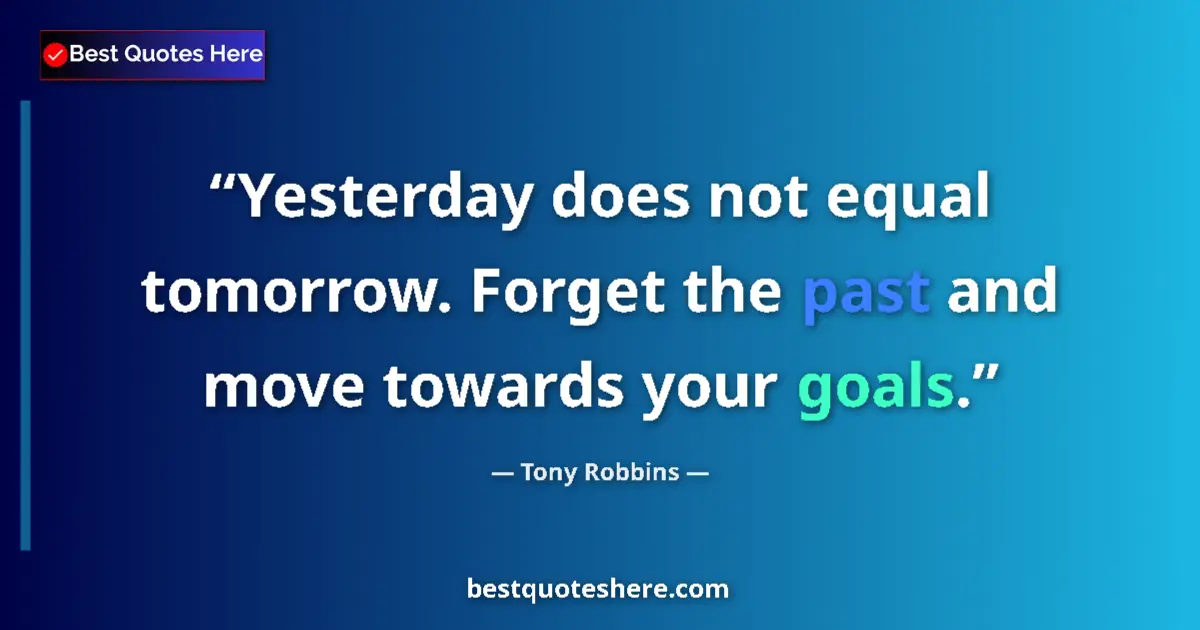 Best Quotes Here

“Yesterday does not equal tomorrow. Forget the past and move towards your goals.”

— Tony Robbins —

bestquoteshere.com